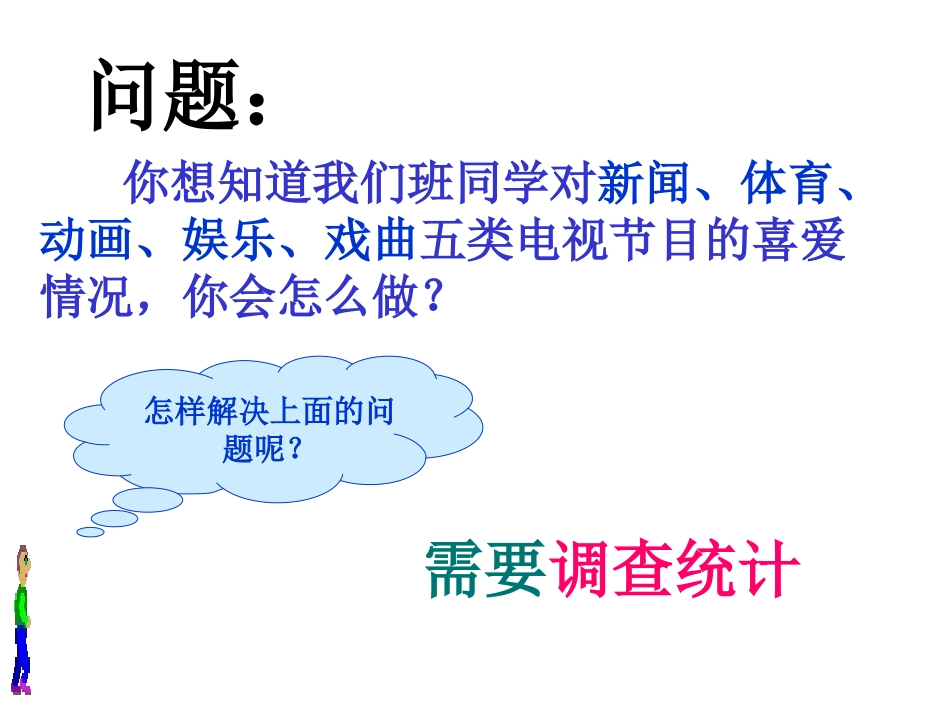 问题：

你想知道我们班同学对新闻、体育、动画、娱乐、戏曲五类电视节目的喜爱情况，你会怎么做？

怎样解决上面的问题呢？

需要调查统计